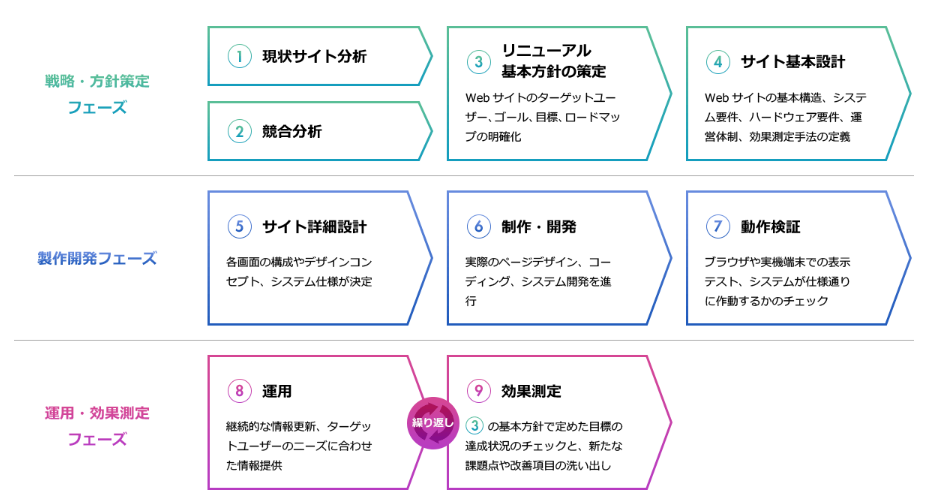 戦略・方針策定フェーズ

1 現状サイト分析

2 競合分析

3 リニューアル基本方針の策定

Web サイトのターゲットユーザー、ゴール、目標、ロードマップの明確化

4 サイト基本設計

Web サイトの基本構造、システム要件、ハードウェア要件、運営体制、効果測定手法の定義

製作開発フェーズ

5 サイト詳細設計

各画面の構成やデザインコンセプト、システム仕様が決定

6 制作・開発

実際のページデザイン、コーディング、システム開発を進行

7 動作検証

ブラウザや実機端末での表示テスト、システムが仕様通りに作動するかのチェック

運用・効果測定フェーズ

8 運用

継続的な情報更新、ターゲットユーザーのニーズに合わせた情報提供

繰り返し

9 効果測定

3 の基本方針で定めた目標の達成状況のチェックと、新たな課題点や改善項目の洗い出し